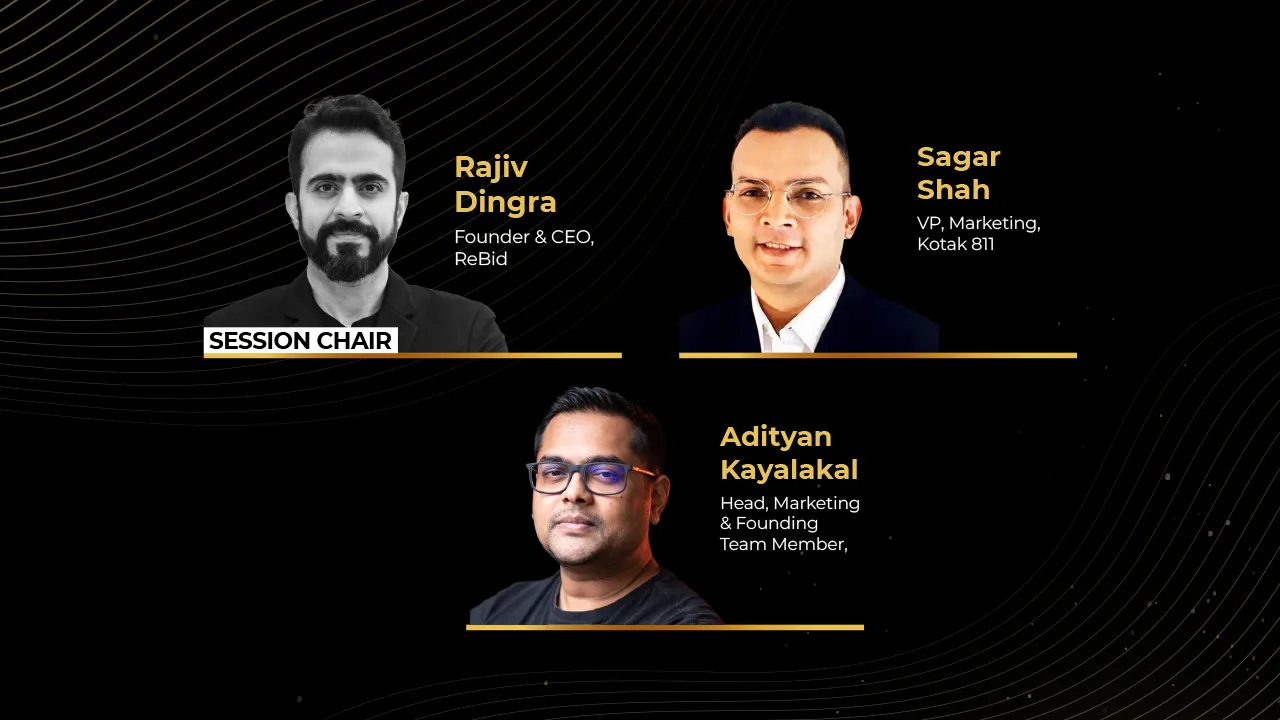 Rajiv Dingra
Founder & CEO, ReBid

SESSION CHAIR

Sagar Shah
VP, Marketing, Kotak 811

Adityan Kayalakal
Head, Marketing & Founding Team Member,